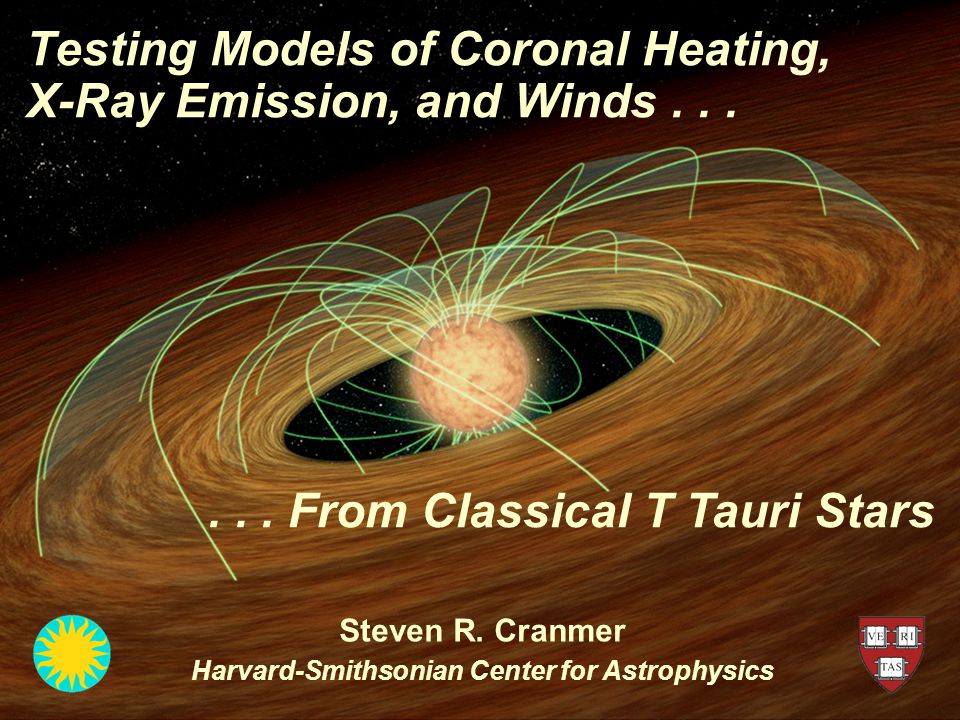 Testing Models of Coronal Heating, X-Ray Emission, and Winds . . .

. . . From Classical T Tauri Stars

Steven R. Cranmer
Harvard-Smithsonian Center for Astrophysics

VE RI TAS